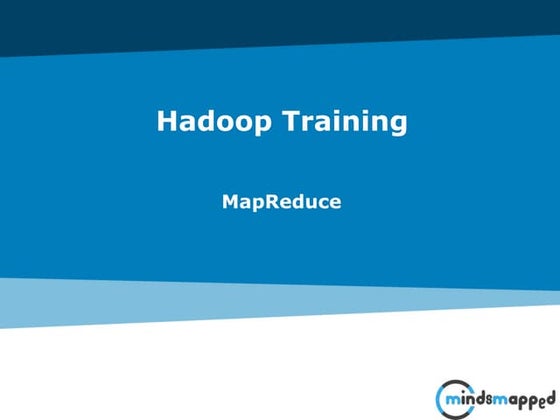 Hadoop Training

MapReduce

mindsmapped